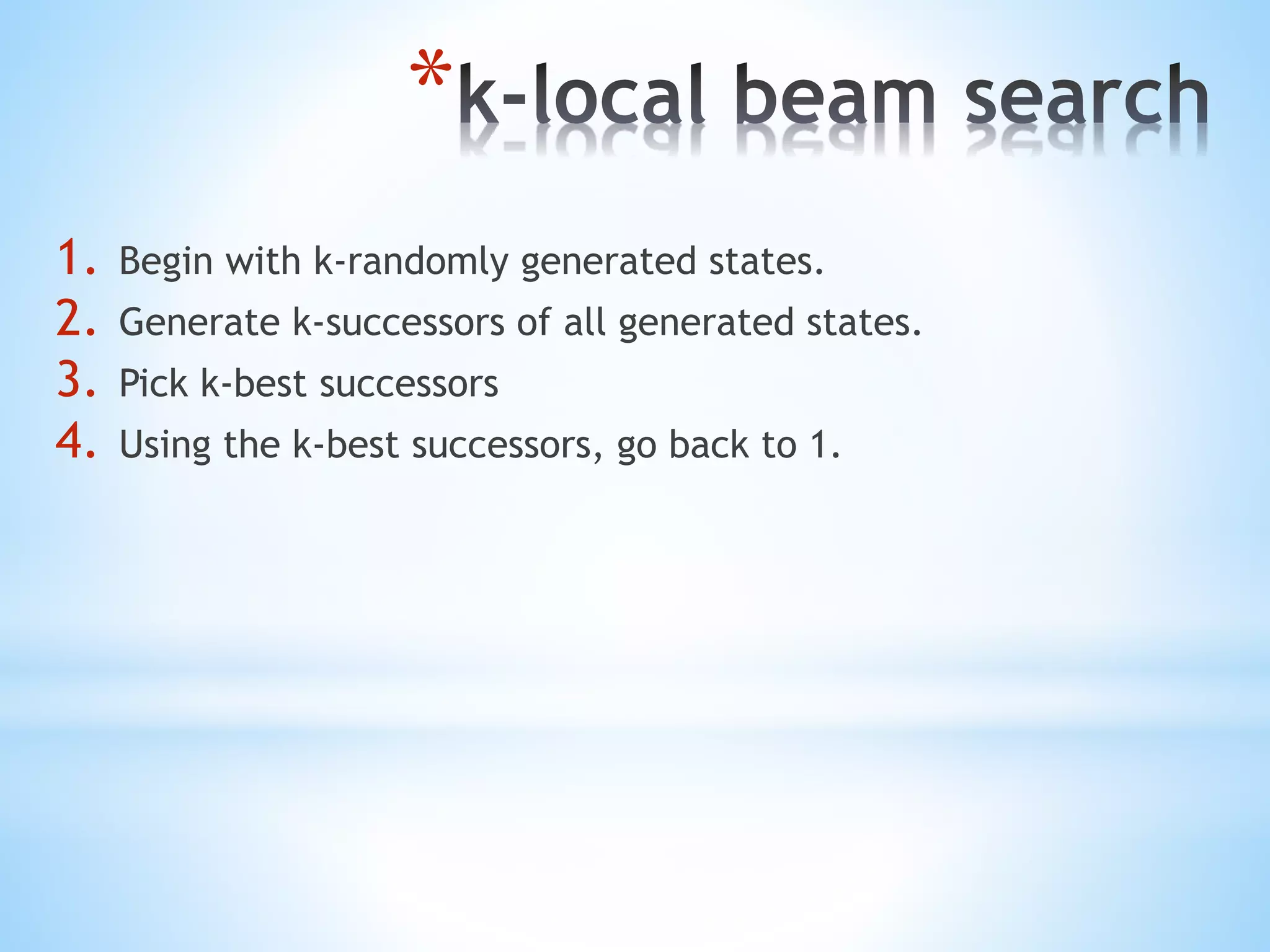 *k-local beam search

1. Begin with k-randomly generated states.
2. Generate k-successors of all generated states.
3. Pick k-best successors
4. Using the k-best successors, go back to 1.